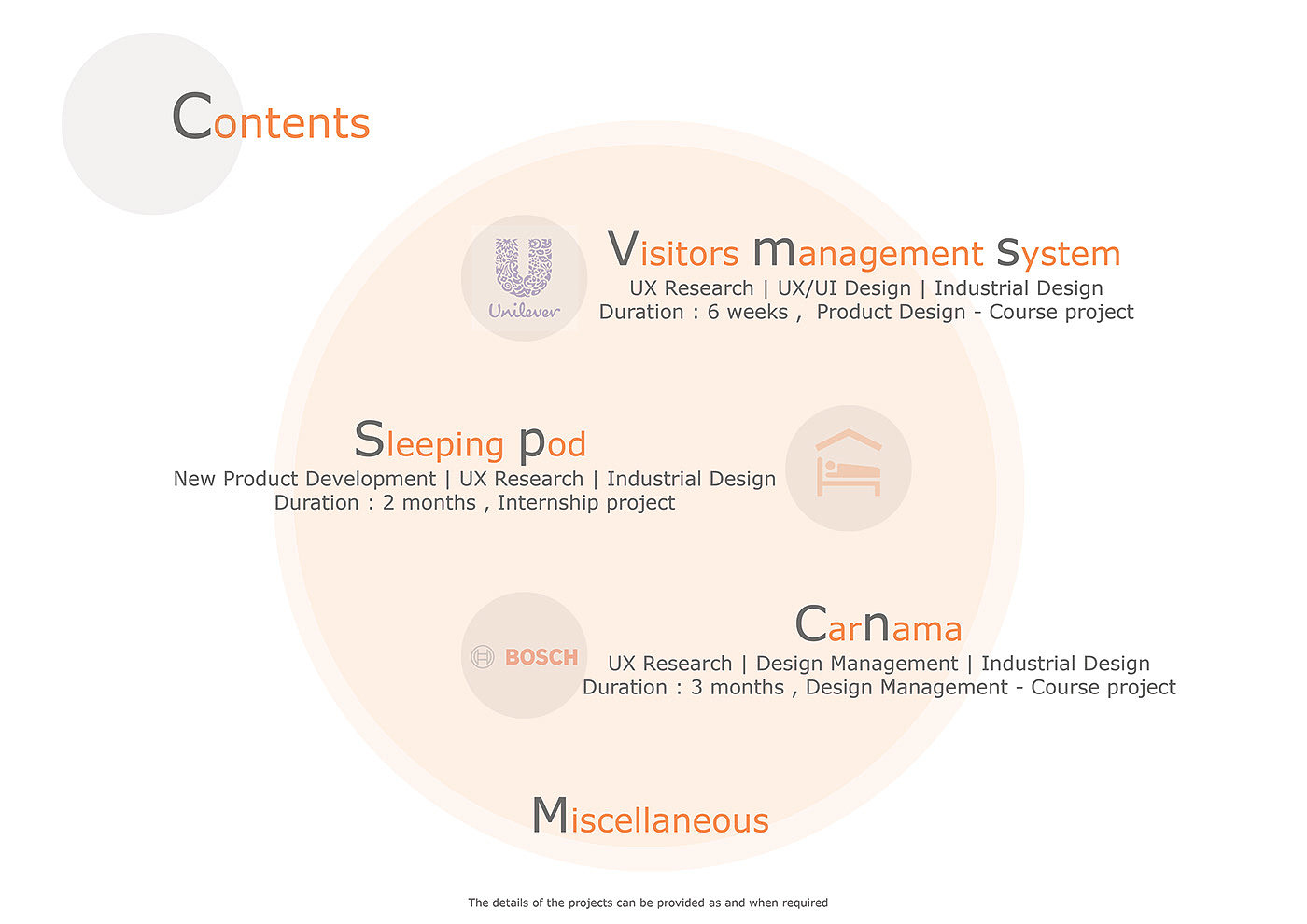 Contents

Unilever

Visitors management system
UX Research | UX/UI Design | Industrial Design
Duration : 6 weeks , Product Design - Course project

Sleeping pod
New Product Development | UX Research | Industrial Design
Duration : 2 months , Internship project

BOSCH

Carnama
UX Research | Design Management | Industrial Design
Duration : 3 months , Design Management - Course project

Miscellaneous

The details of the projects can be provided as and when required